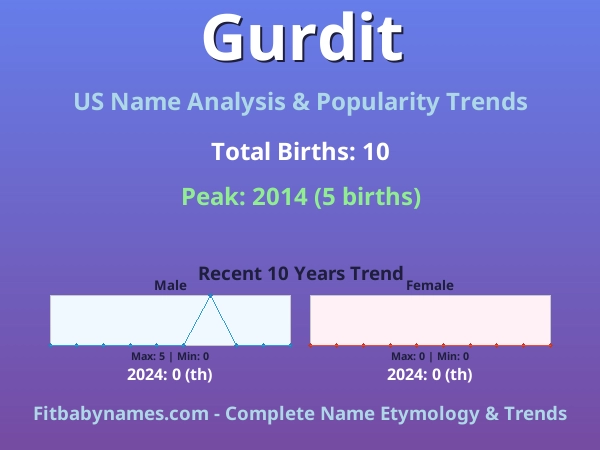 Gurdit

US Name Analysis & Popularity Trends

Total Births: 10

Peak: 2014 (5 births)

Recent 10 Years Trend

Male

Max: 5 | Min: 0
2024: 0 (th)

Female

Max: 0 | Min: 0
2024: 0 (th)

Fitbabynames.com - Complete Name Etymology & Trends